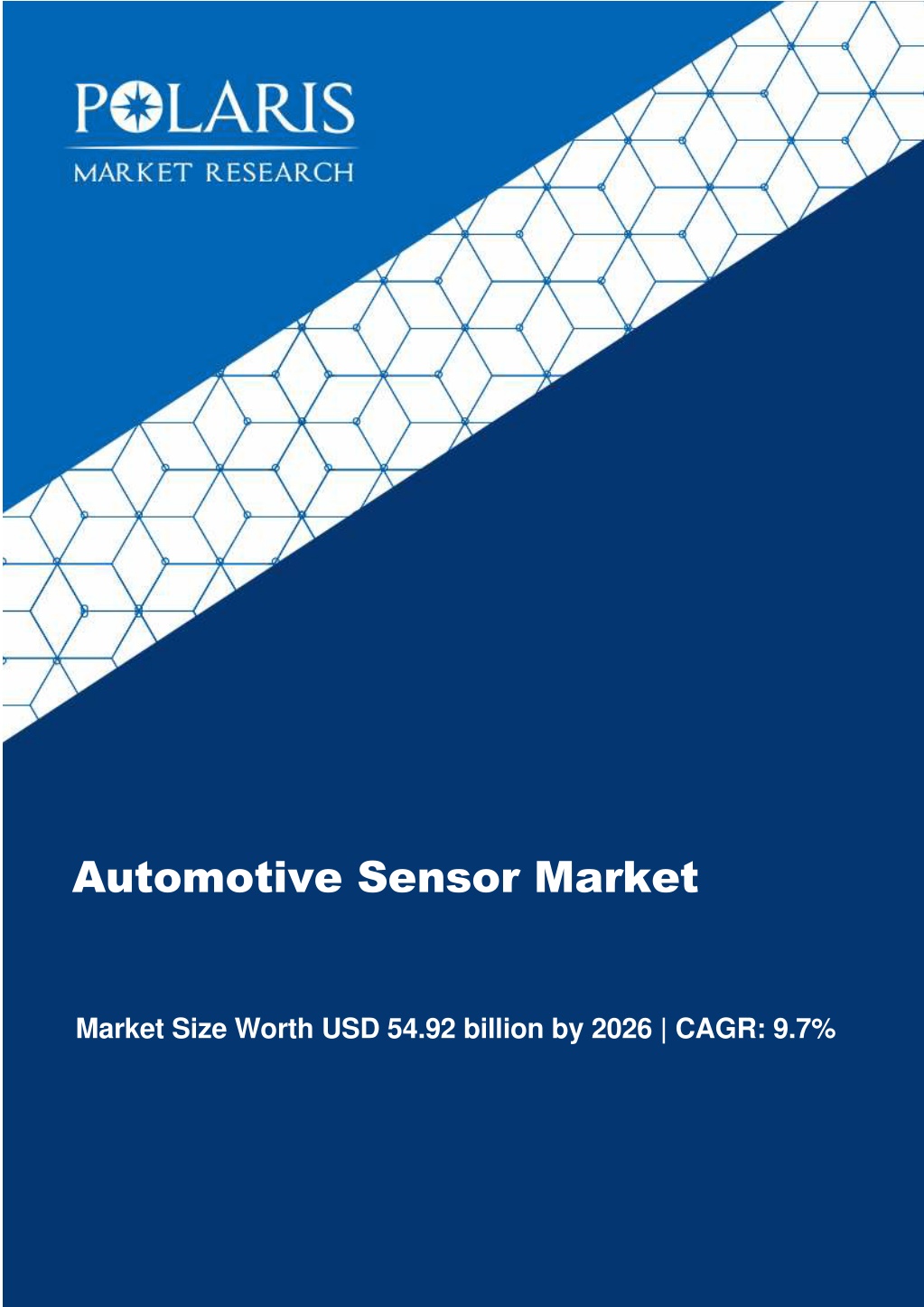 POLARIS
MARKET RESEARCH

Automotive Sensor Market

Market Size Worth USD 54.92 billion by 2026 | CAGR: 9.7%